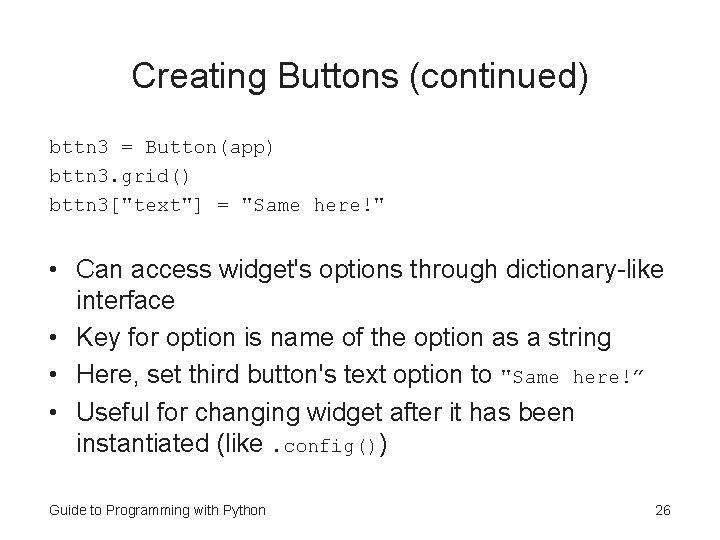 Creating Buttons (continued)

bttn3 = Button(app)
bttn3.grid()
bttn3["text"] = "Same here!"

• Can access widget's options through dictionary-like interface
• Key for option is name of the option as a string
• Here, set third button's text option to "Same here!”
• Useful for changing widget after it has been instantiated (like .config())

Guide to Programming with Python

26